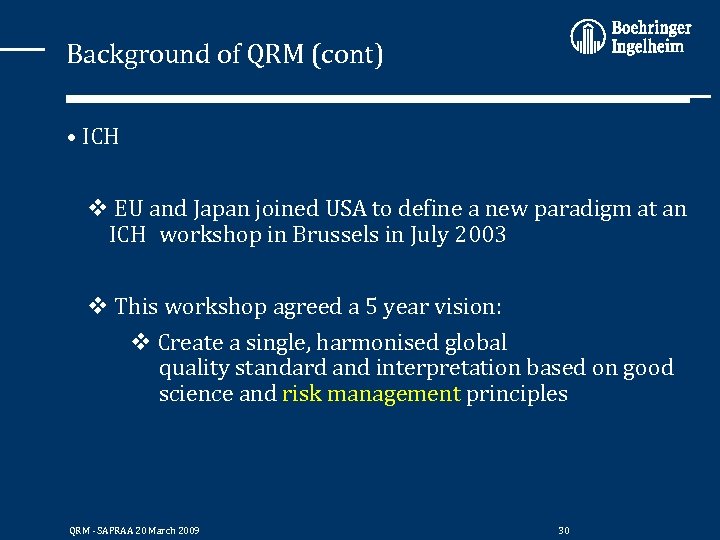 Background of QRM (cont)

Boehringer Ingelheim

• ICH

❖ EU and Japan joined USA to define a new paradigm at an ICH workshop in Brussels in July 2003

❖ This workshop agreed a 5 year vision:

❖ Create a single, harmonised global quality standard and interpretation based on good science and risk management principles

QRM - SAPRAA 20 March 2009

30